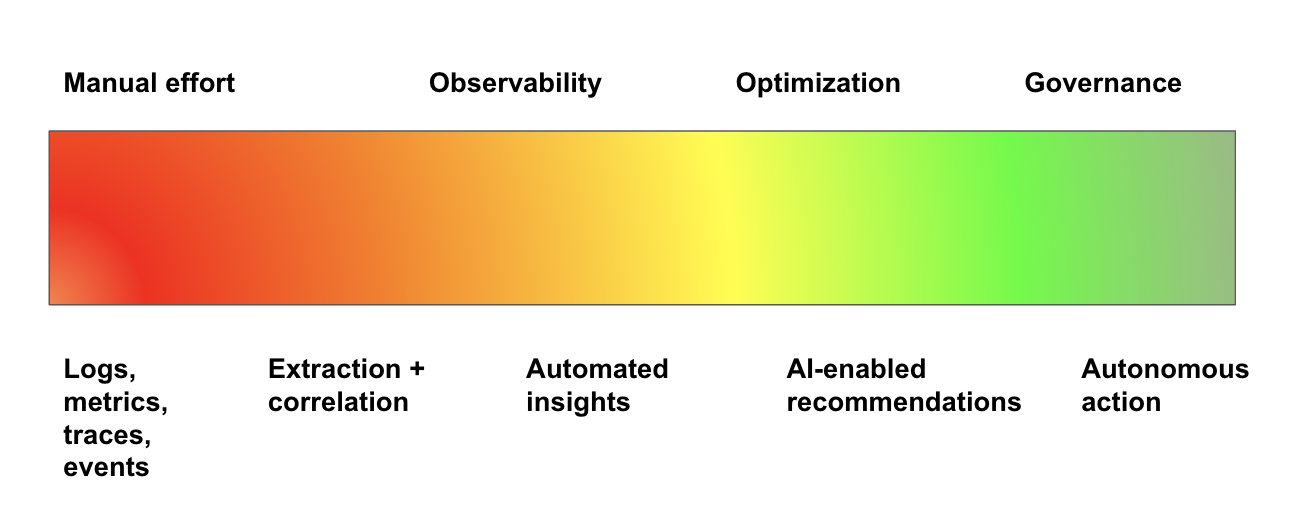 Manual effort

Observability

Optimization

Governance

Logs, metrics, traces, events

Extraction + correlation

Automated insights

AI-enabled recommendations

Autonomous action